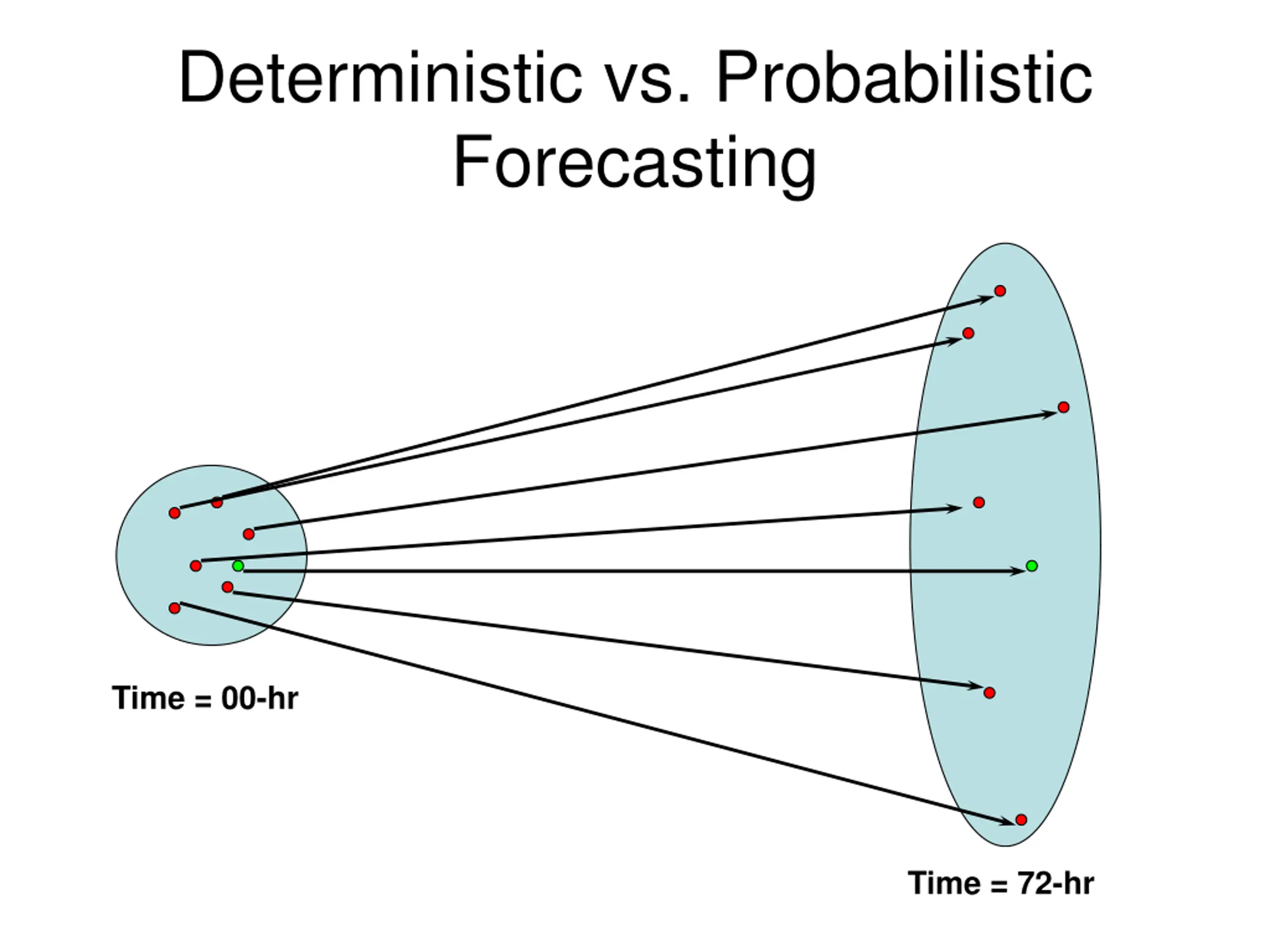 Deterministic vs. Probabilistic Forecasting

Time = 00-hr

Time = 72-hr